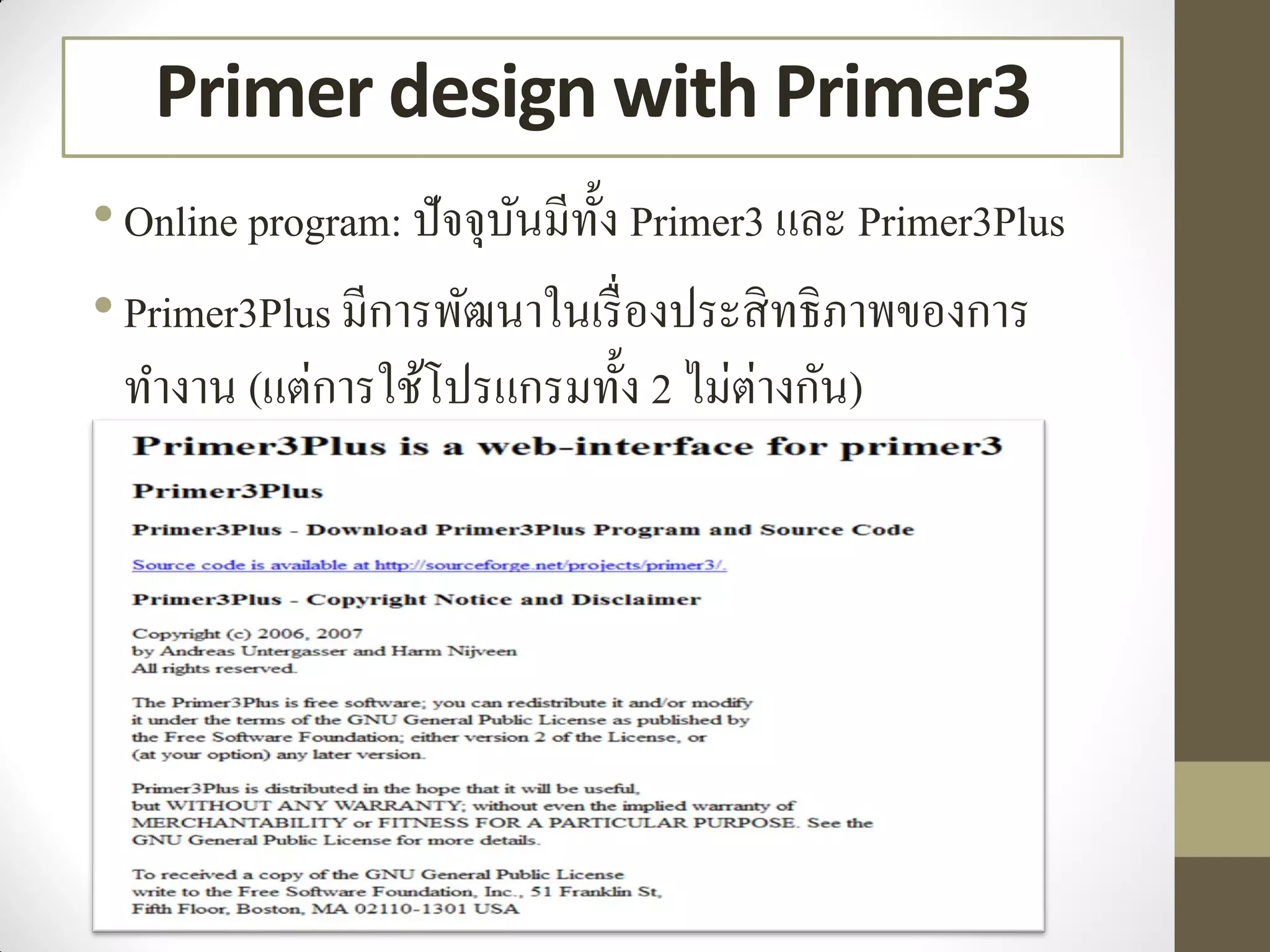 Primer design with Primer3

• Online program: ปัจจุบันมีทั้ง Primer3 และ Primer3Plus

• Primer3Plus มีการพัฒนาในเรื่องประสิทธิภาพของการทำงาน (แต่การใช้โปรแกรมทั้ง 2 ไม่ต่างกัน)

Primer3Plus is a web-interface for primer3

Primer3Plus

Primer3Plus - Download Primer3Plus Program and Source Code

Source code is available at http://sourceforge.net/projects/primer3/.

Primer3Plus - Copyright Notice and Disclaimer

Copyright (c) 2006, 2007
by Andreas Untergasser and Harm Nijveen
All rights reserved.

The Primer3Plus is free software; you can redistribute it and/or modify it under the terms of the GNU General Public License as published by the Free Software Foundation; either version 2 of the License, or (at your option) any later version.

Primer3Plus is distributed in the hope that it will be useful, but WITHOUT ANY WARRANTY; without even the implied warranty of MERCHANTABILITY or FITNESS FOR A PARTICULAR PURPOSE. See the GNU General Public License for more details.

To received a copy of the GNU General Public License write to the Free Software Foundation, Inc., 51 Franklin St, Fifth Floor, Boston, MA 02110-1301 USA